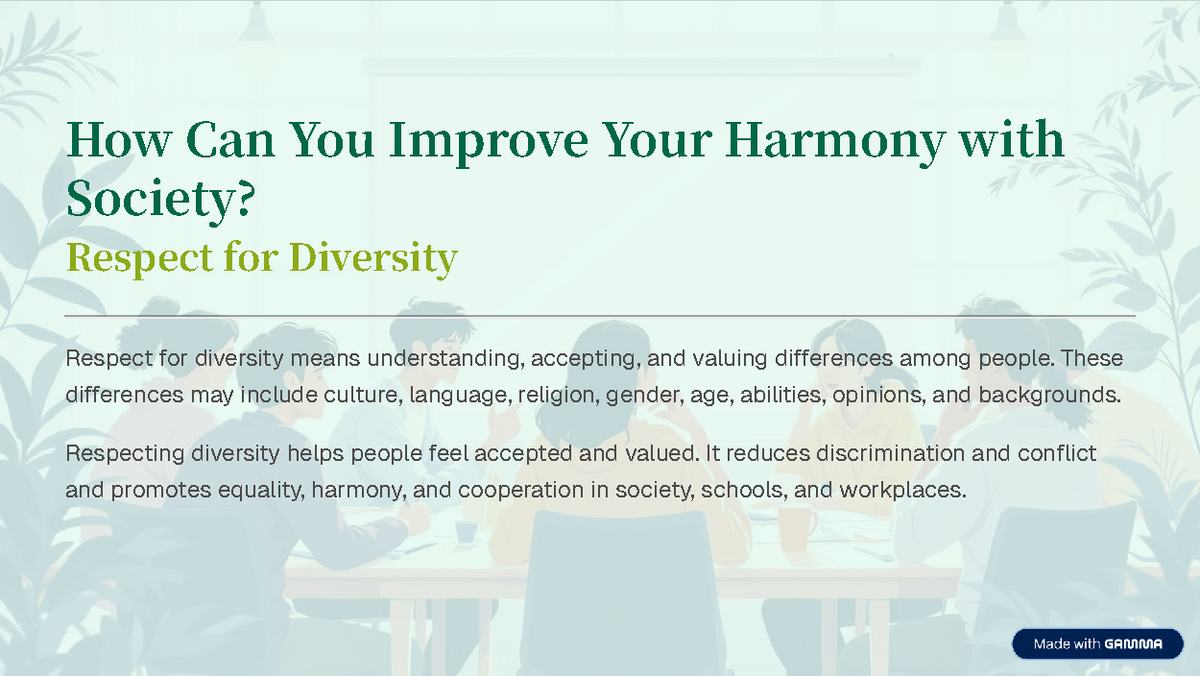 How Can You Improve Your Harmony with Society?

Respect for Diversity

Respect for diversity means understanding, accepting, and valuing differences among people. These differences may include culture, language, religion, gender, age, abilities, opinions, and backgrounds.

Respecting diversity helps people feel accepted and valued. It reduces discrimination and conflict and promotes equality, harmony, and cooperation in society, schools, and workplaces.

Made with GAMMA